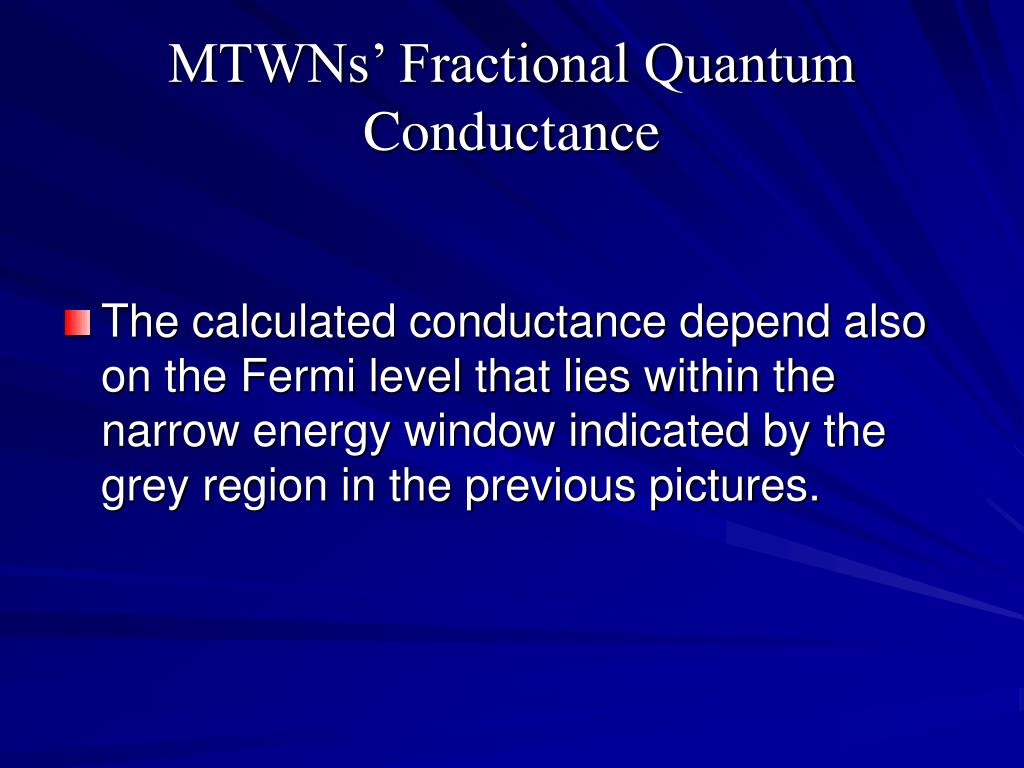 MTWNs’ Fractional Quantum Conductance

The calculated conductance depend also on the Fermi level that lies within the narrow energy window indicated by the grey region in the previous pictures.